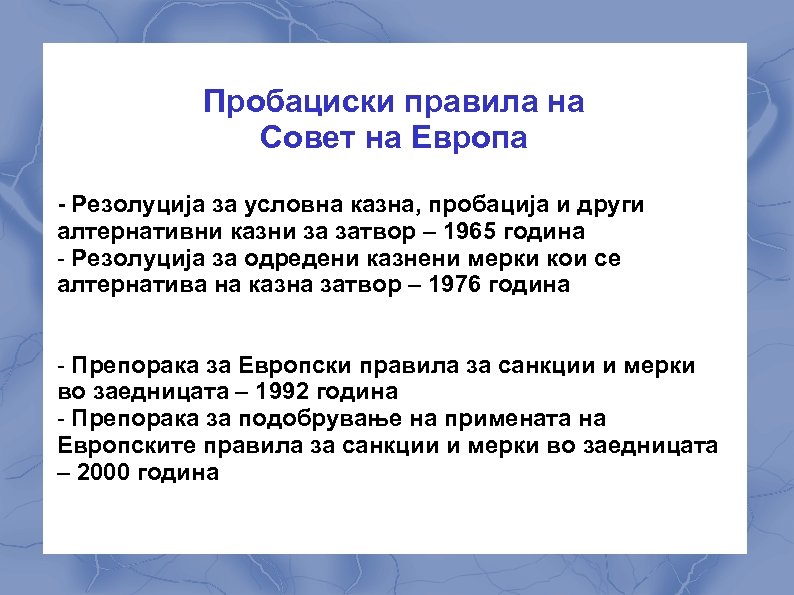 Пробациски правила на Совет на Европа

- Резолуција за условна казна, пробација и други алтернативни казни за затвор – 1965 година
- Резолуција за одредени казнени мерки кои се алтернатива на казна затвор – 1976 година

- Препорака за Европски правила за санкции и мерки во заедницата – 1992 година
- Препорака за подобрување на примената на Европските правила за санкции и мерки во заедницата – 2000 година